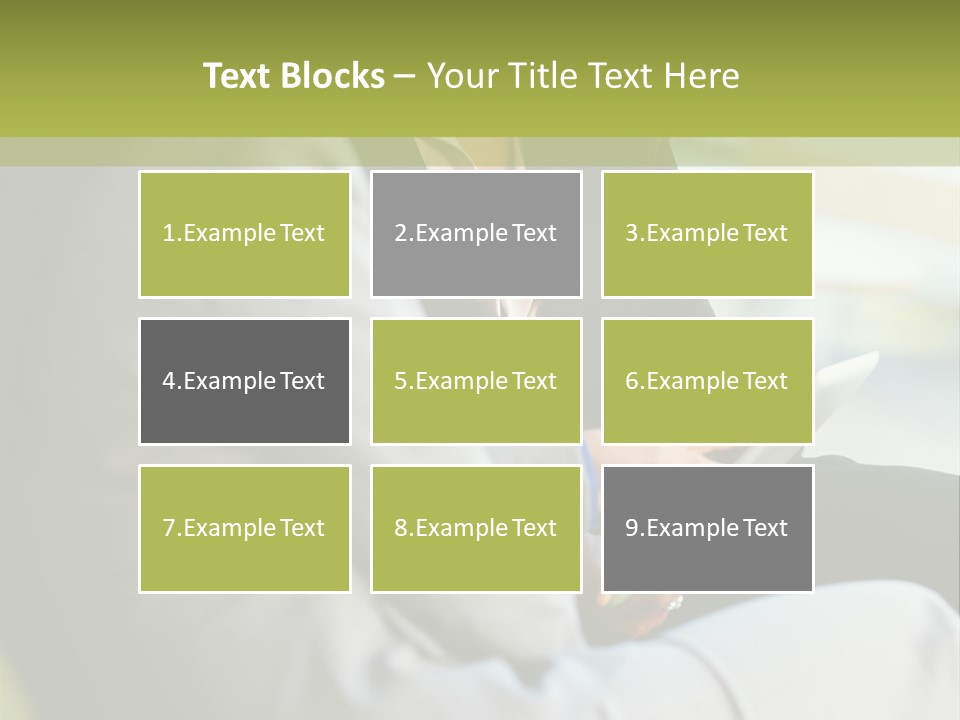 Text Blocks – Your Title Text Here

1.Example Text

2.Example Text

3.Example Text

4.Example Text

5.Example Text

6.Example Text

7.Example Text

8.Example Text

9.Example Text